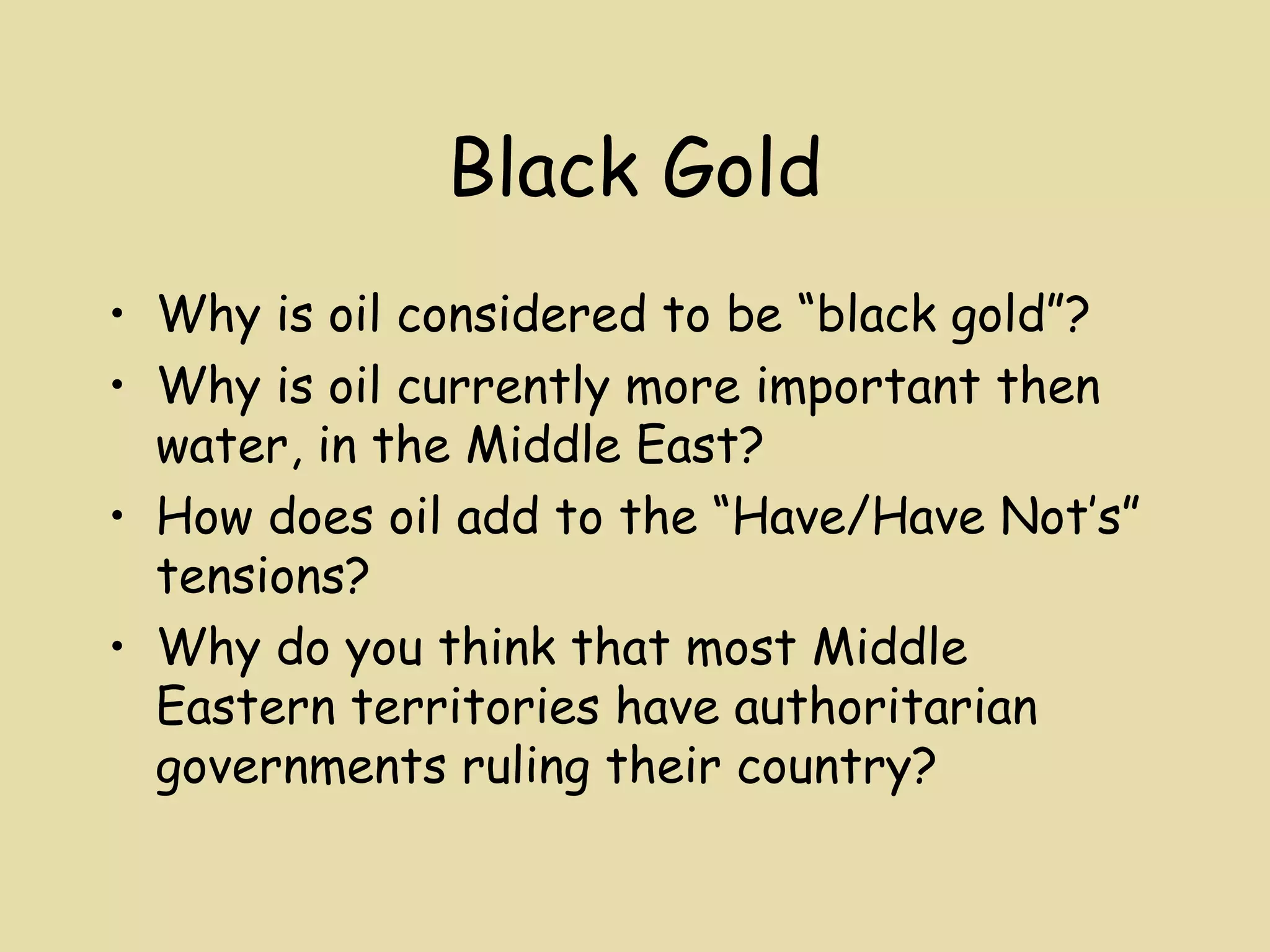 Black Gold

• Why is oil considered to be “black gold”?
• Why is oil currently more important then water, in the Middle East?
• How does oil add to the “Have/Have Not’s” tensions?
• Why do you think that most Middle Eastern territories have authoritarian governments ruling their country?